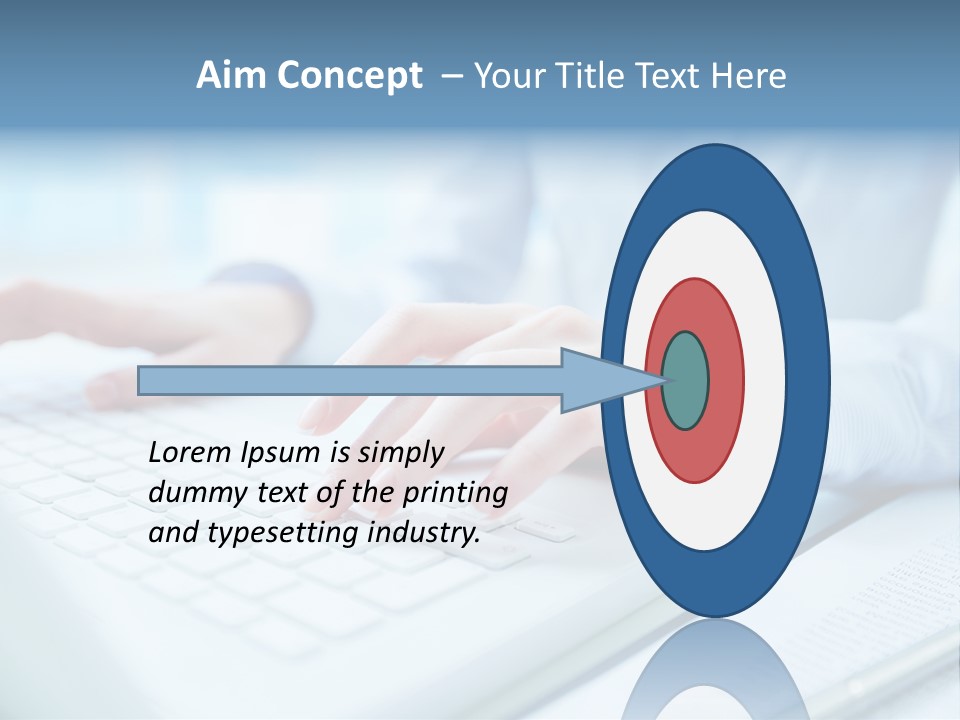 Aim Concept – Your Title Text Here

Lorem Ipsum is simply dummy text of the printing and typesetting industry.